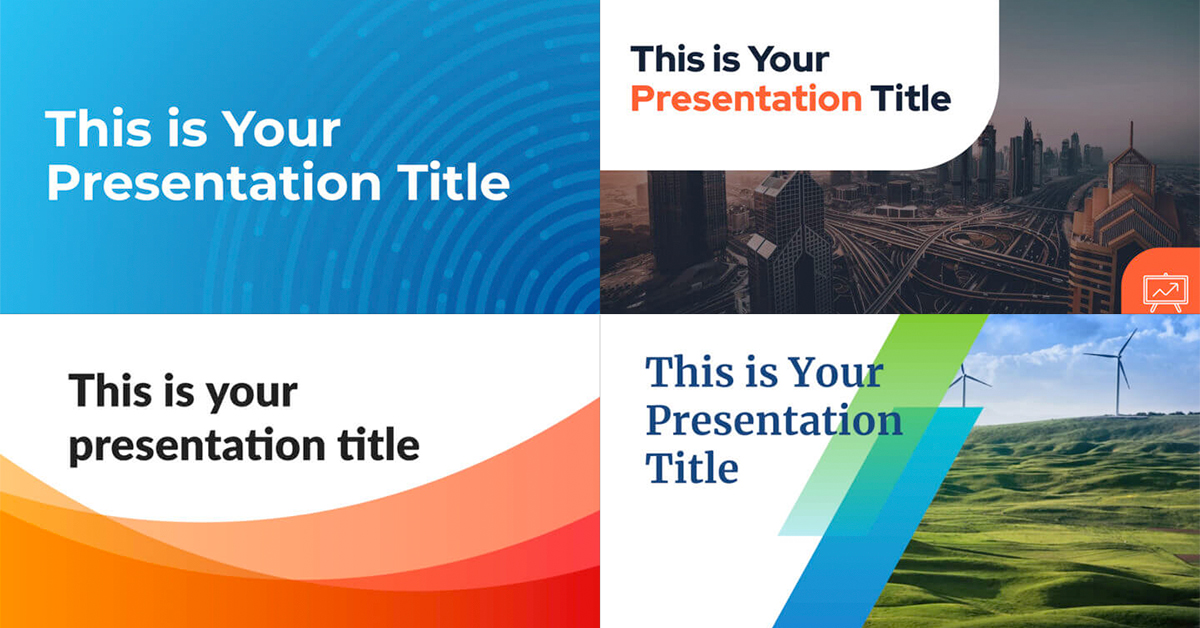 This is Your Presentation Title

This is Your Presentation Title

This is your presentation title

This is Your Presentation Title